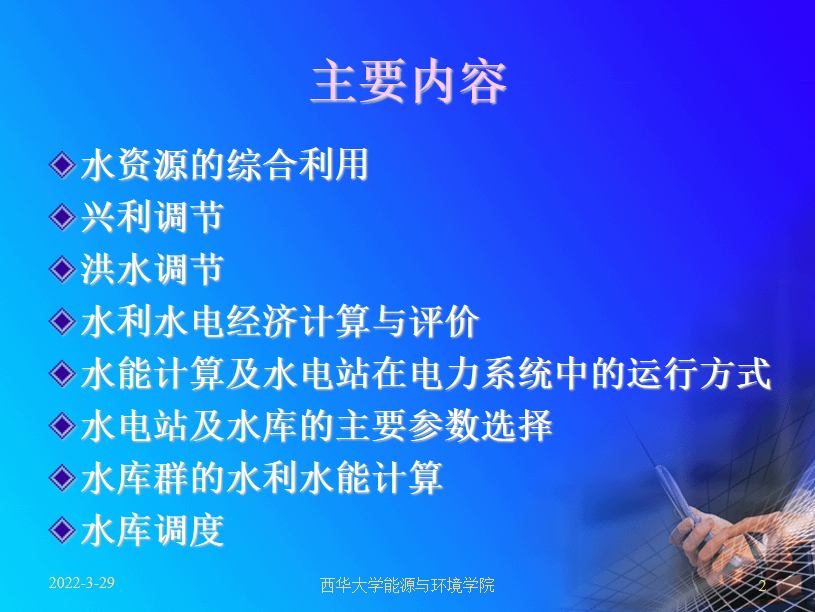 主要内容

◆水资源的综合利用
◆兴利调节
◆洪水调节
◆水利水电经济计算与评价
◆水能计算及水电站在电力系统中的运行方式
◆水电站及水库的主要参数选择
◆水库群的水利水能计算
◆水库调度

2022-3-29
西华大学能源与环境学院
2